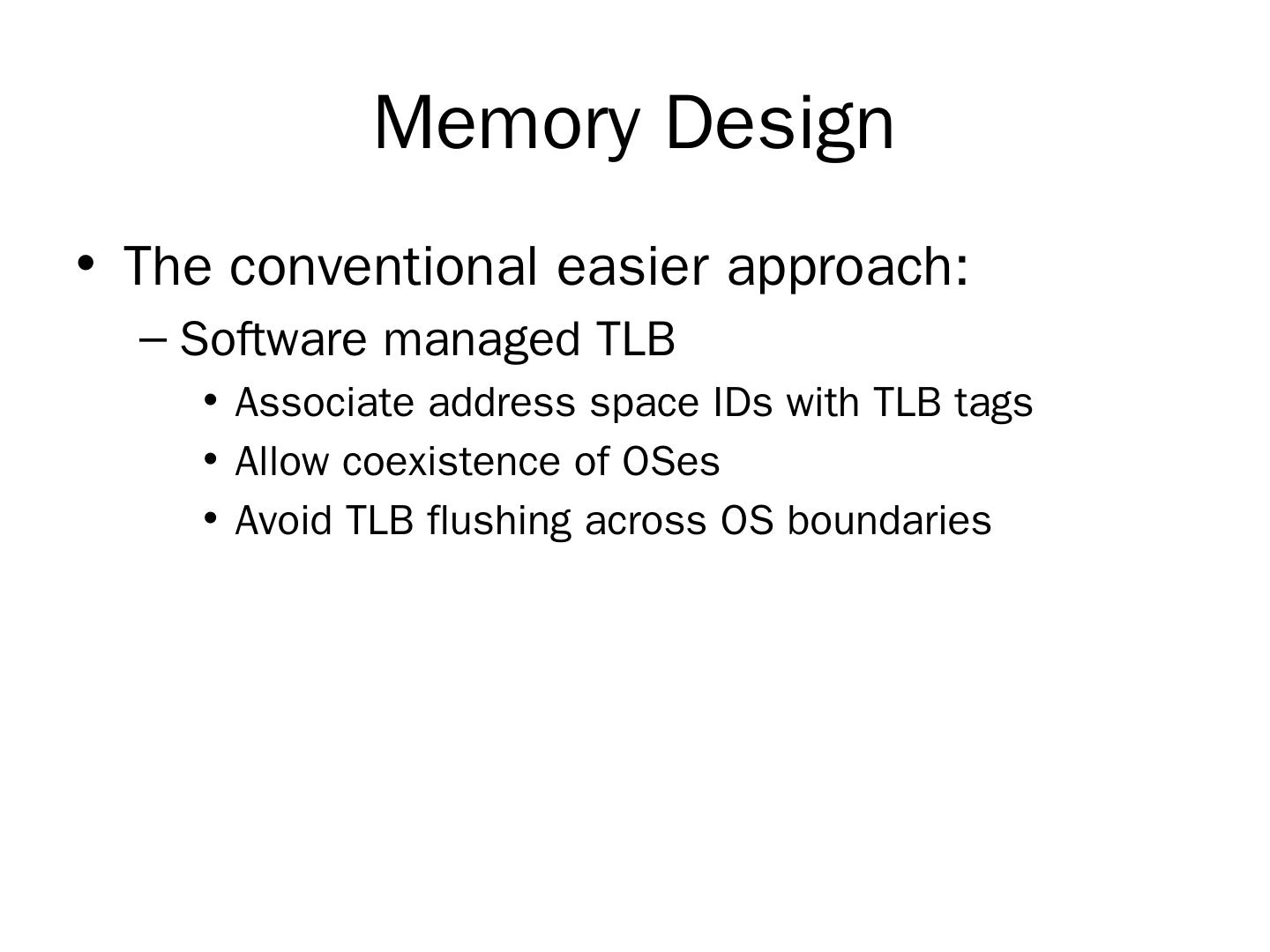 Memory Design

• The conventional easier approach:
– Software managed TLB
• Associate address space IDs with TLB tags
• Allow coexistence of OSes
• Avoid TLB flushing across OS boundaries